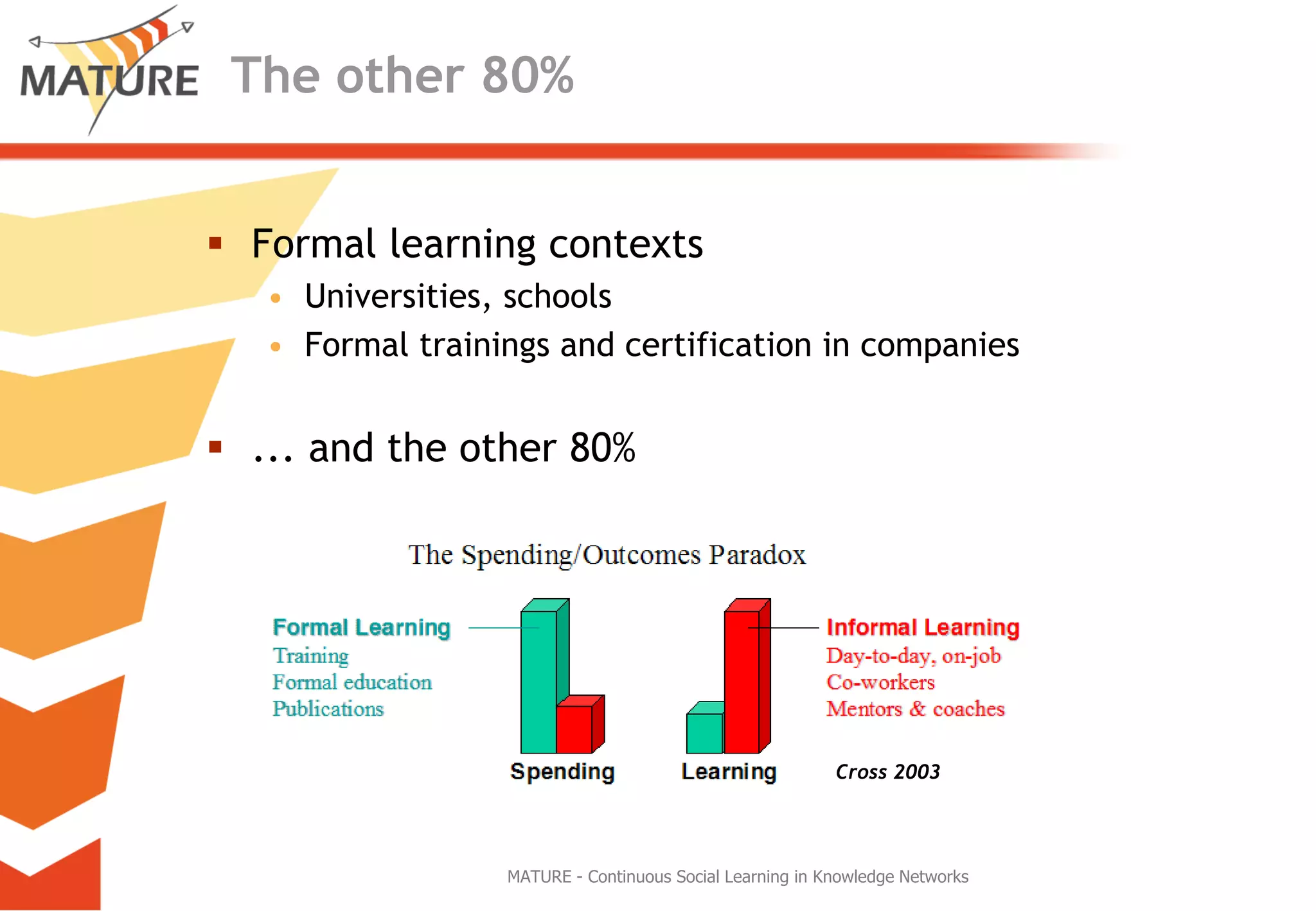 MATURE The other 80%

▪ Formal learning contexts
• Universities, schools
• Formal trainings and certification in companies

▪ ... and the other 80%

The Spending/Outcomes Paradox

Formal Learning
Training
Formal education
Publications

Informal Learning
Day-to-day, on-job
Co-workers
Mentors & coaches

Spending
Learning
Cross 2003

MATURE - Continuous Social Learning in Knowledge Networks